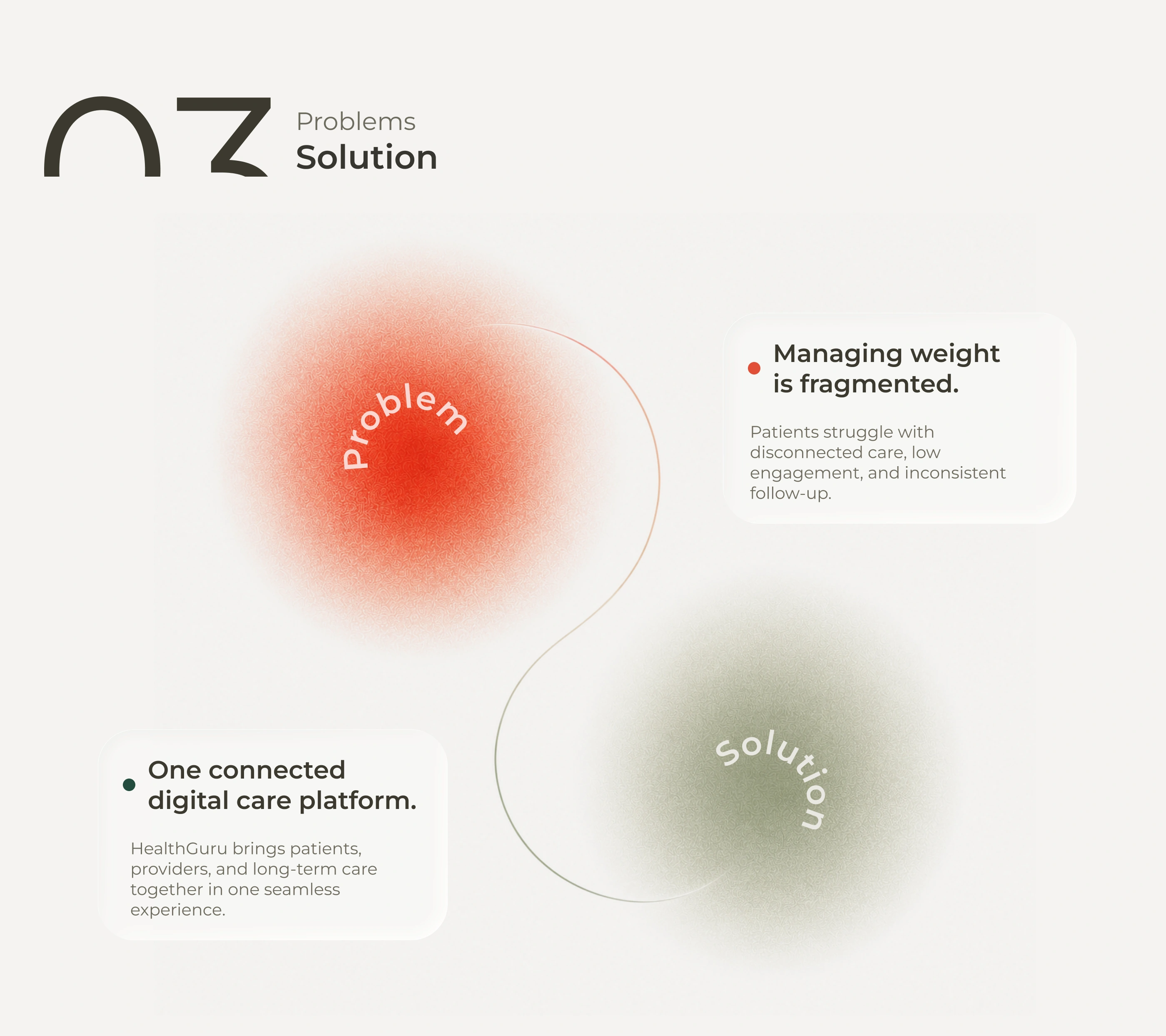 03

Problems
Solution

Problem

Managing weight is fragmented.

Patients struggle with disconnected care, low engagement, and inconsistent follow-up.

Solution

One connected digital care platform.

HealthGuru brings patients, providers, and long-term care together in one seamless experience.